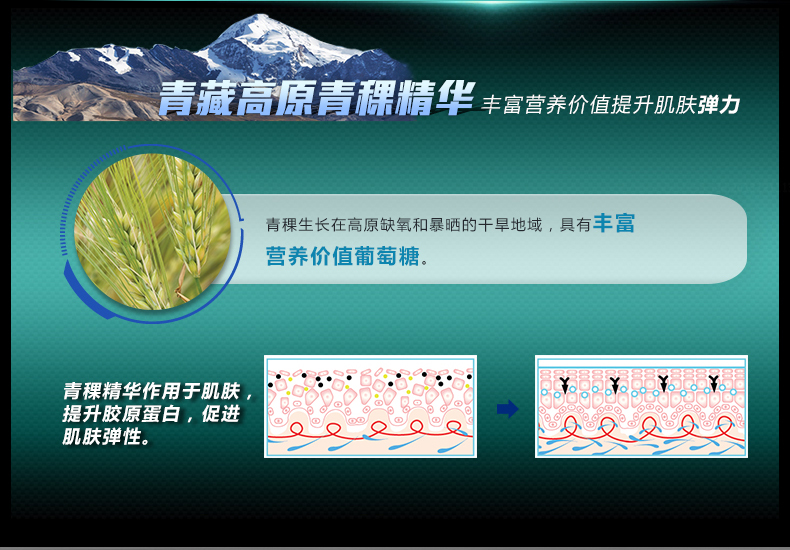 青藏高原青稞精华 丰富营养价值提升肌肤弹力

青稞生长在高原缺氧和暴晒的干旱地域，具有丰富营养价值葡萄糖。

青稞精华作用于肌肤，提升胶原蛋白，促进肌肤弹性。